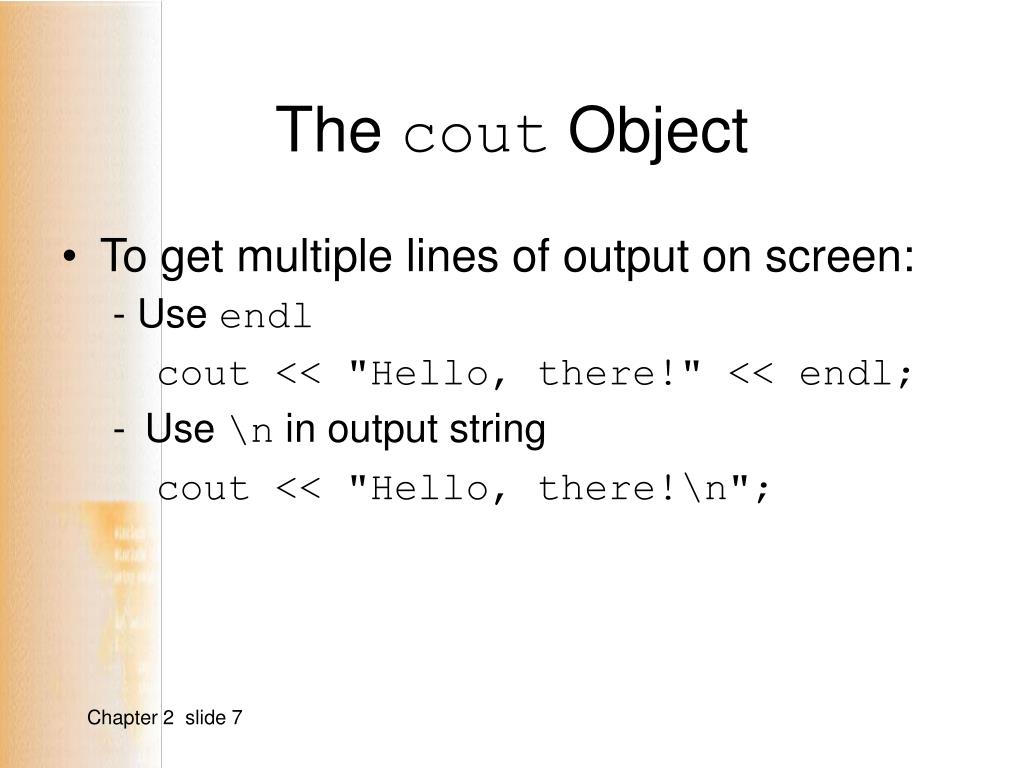 The cout Object

• To get multiple lines of output on screen:

- Use endl

cout << "Hello, there!" << endl;

- Use \n in output string

cout << "Hello, there!\n";

Chapter 2 slide 7